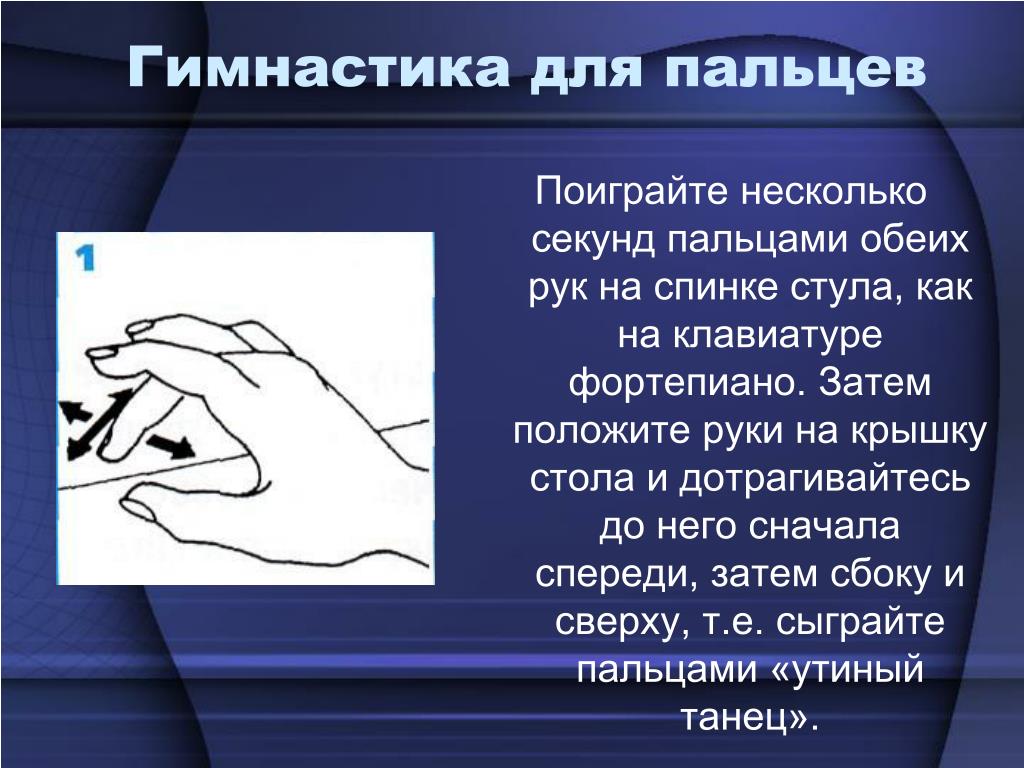 Гимнастика для пальцев

1

Поиграйте несколько секунд пальцами обеих рук на спинке стула, как на клавиатуре фортепиано. Затем положите руки на крышку стола и дотрагивайтесь до него сначала спереди, затем сбоку и сверху, т.е. сыграйте пальцами «утиный танец».